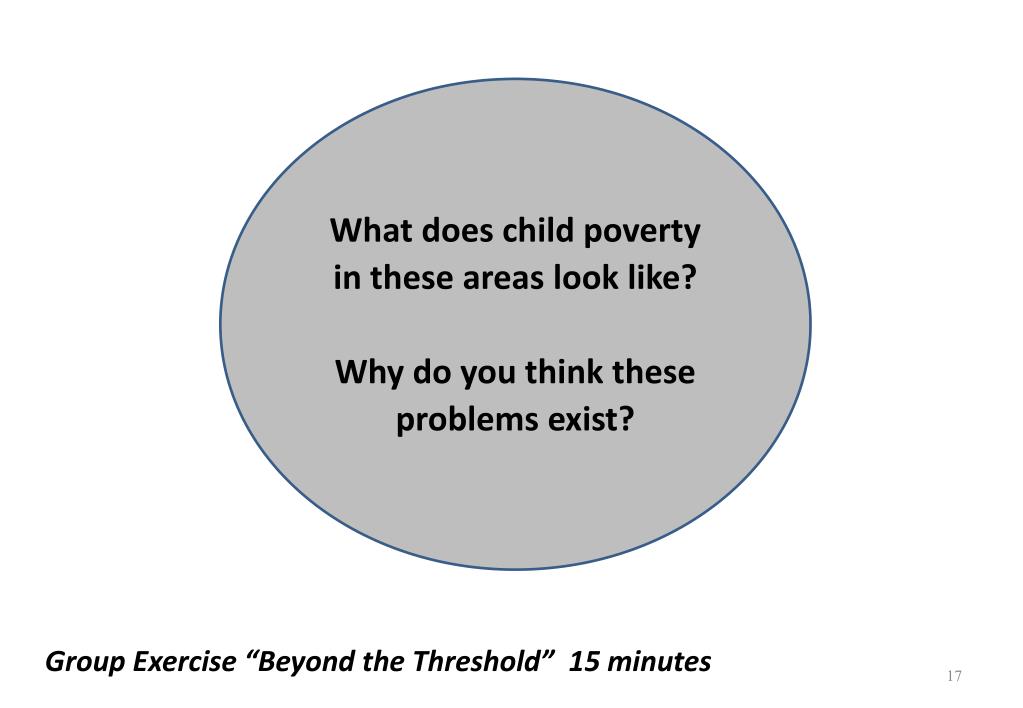 What does child poverty in these areas look like?

Why do you think these problems exist?

Group Exercise “Beyond the Threshold” 15 minutes

17